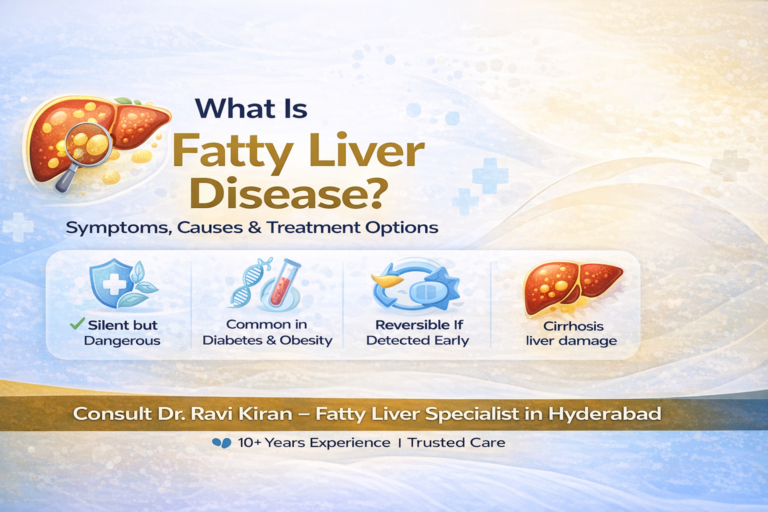 What Is
Fatty Liver Disease?
Symptoms, Causes & Treatment Options

✓ Silent but Dangerous

Common in Diabetes & Obesity

Reversible If Detected Early

Cirrhosis liver damage

Consult Dr. Ravi Kiran – Fatty Liver Specialist in Hyderabad

10+ Years Experience | Trusted Care